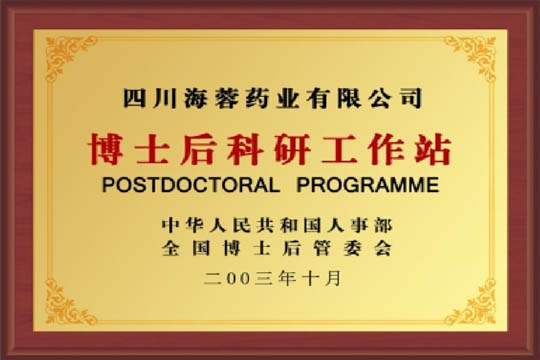 四川海蓉药业有限公司

博士后科研工作站

POSTDOCTORAL PROGRAMME

中华人民共和国人事部
全国博士后管委会

二00三年十月